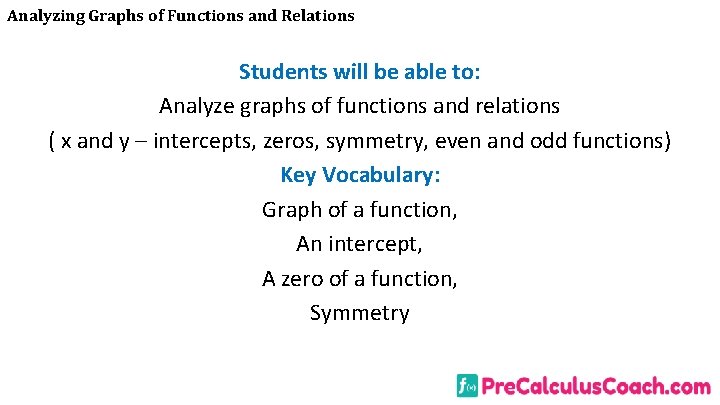 Analyzing Graphs of Functions and Relations

Students will be able to:

Analyze graphs of functions and relations

( x and y – intercepts, zeros, symmetry, even and odd functions)

Key Vocabulary:

Graph of a function,

An intercept,

A zero of a function,

Symmetry

f(x) PreCalculusCoach.com